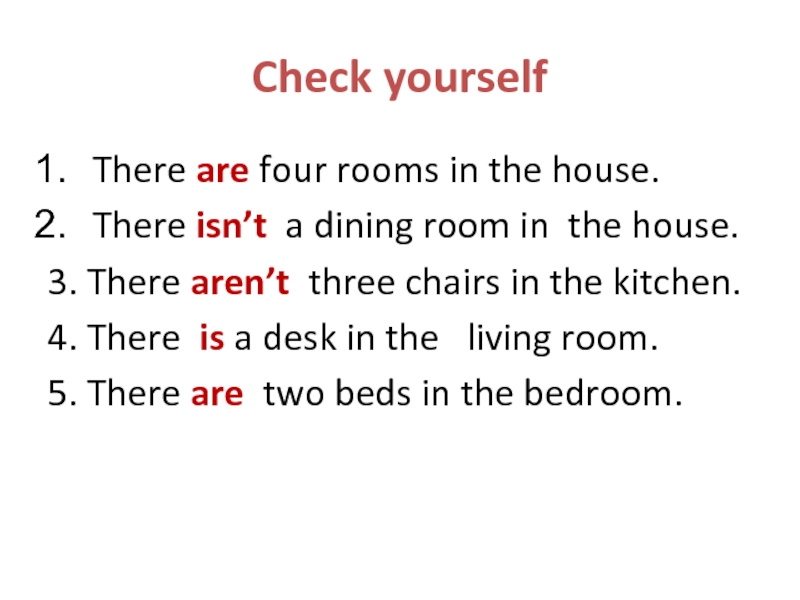 Check yourself

1. There are four rooms in the house.
2. There isn’t a dining room in the house.
3. There aren’t three chairs in the kitchen.
4. There is a desk in the living room.
5. There are two beds in the bedroom.